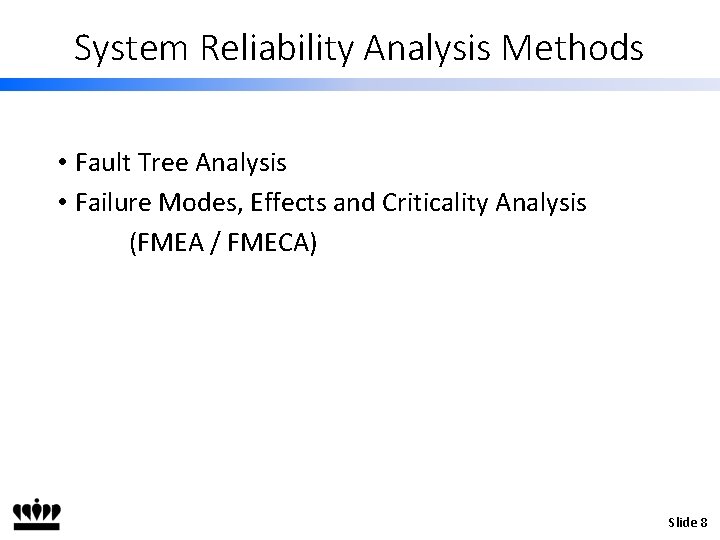 System Reliability Analysis Methods

• Fault Tree Analysis
• Failure Modes, Effects and Criticality Analysis (FMEA / FMECA)

Slide 8